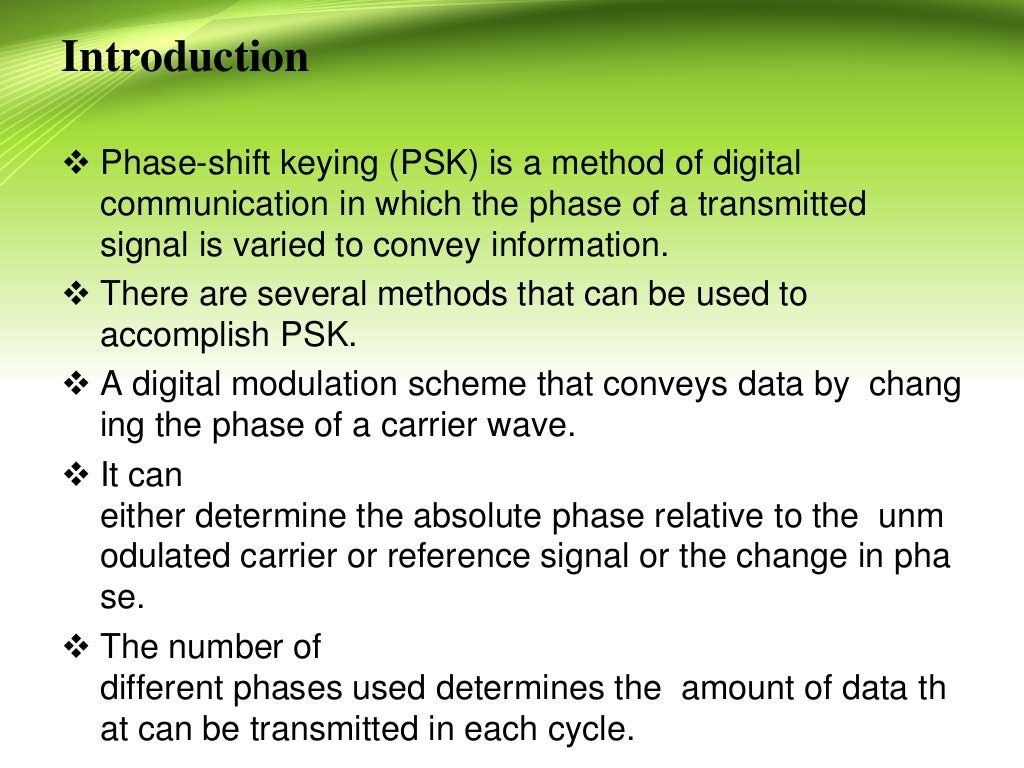 Introduction

❖ Phase-shift keying (PSK) is a method of digital communication in which the phase of a transmitted signal is varied to convey information.

❖ There are several methods that can be used to accomplish PSK.

❖ A digital modulation scheme that conveys data by chang ing the phase of a carrier wave.

❖ It can either determine the absolute phase relative to the unm odulated carrier or reference signal or the change in pha se.

❖ The number of different phases used determines the amount of data th at can be transmitted in each cycle.